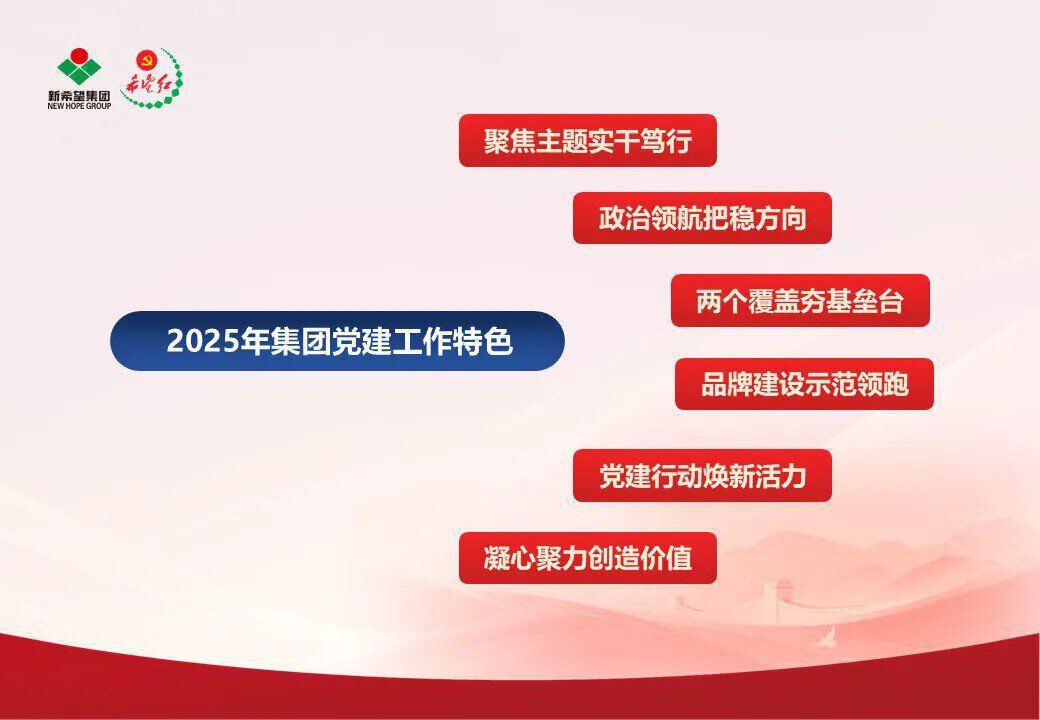 新希望集团
NEW HOPE GROUP

希望红

2025年集团党建工作特色

聚焦主题实干笃行

政治领航把稳方向

两个覆盖夯基垒台

品牌建设示范领跑

党建行动焕新活力

凝心聚力创造价值